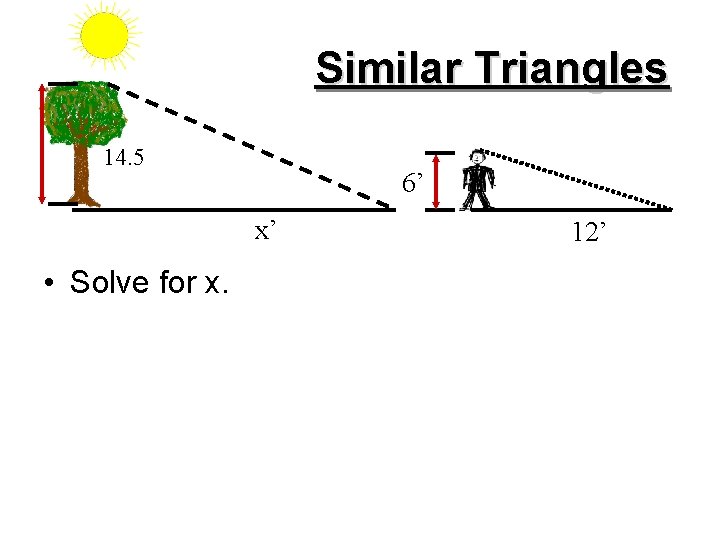 Similar Triangles

14.5

x’

6’

12’

• Solve for x.